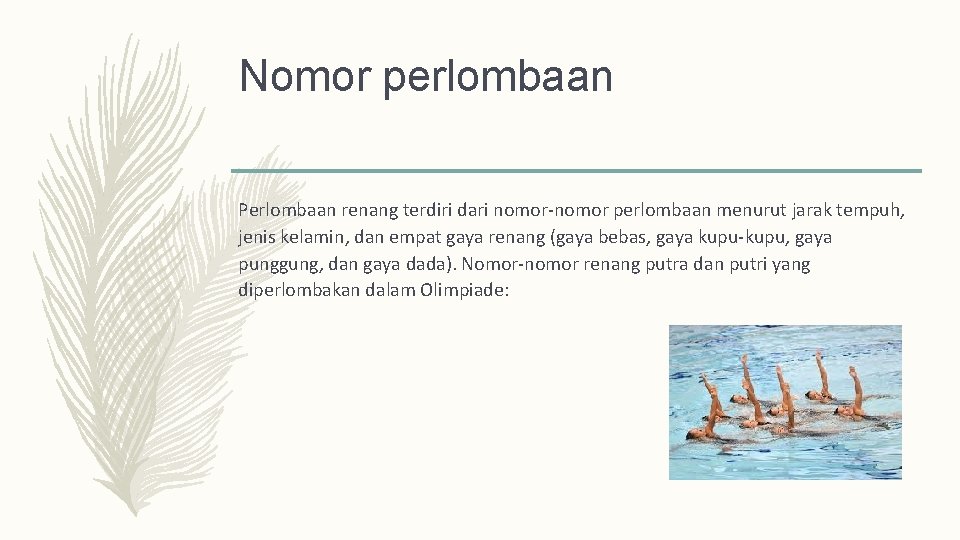 Nomor perlombaan

Perlombaan renang terdiri dari nomor-nomor perlombaan menurut jarak tempuh, jenis kelamin, dan empat gaya renang (gaya bebas, gaya kupu-kupu, gaya punggung, dan gaya dada). Nomor-nomor renang putra dan putri yang diperlombakan dalam Olimpiade: